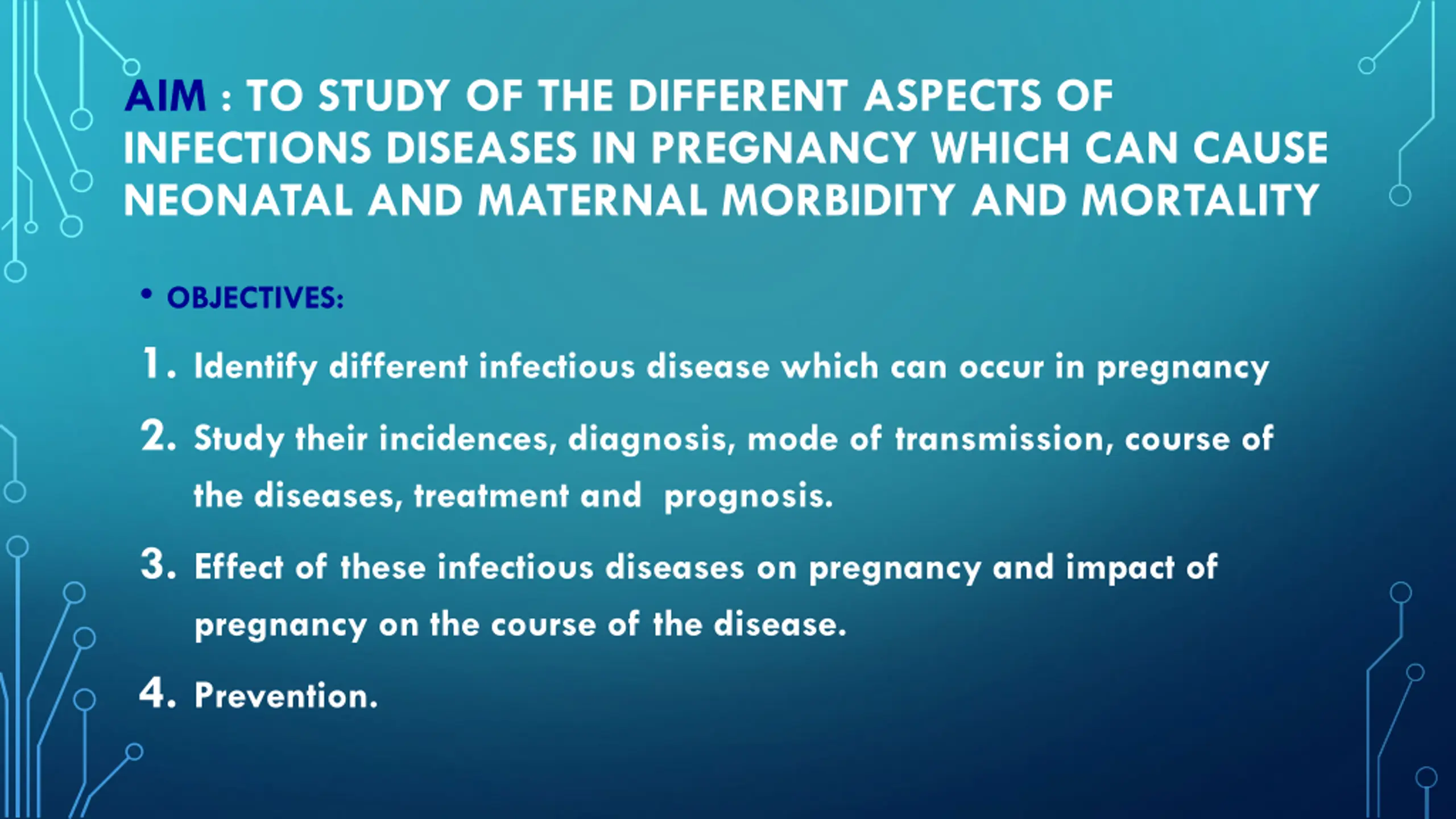 AIM : TO STUDY OF THE DIFFERENT ASPECTS OF INFECTIONS DISEASES IN PREGNANCY WHICH CAN CAUSE NEONATAL AND MATERNAL MORBIDITY AND MORTALITY

• OBJECTIVES:

1. Identify different infectious disease which can occur in pregnancy

2. Study their incidences, diagnosis, mode of transmission, course of the diseases, treatment and prognosis.

3. Effect of these infectious diseases on pregnancy and impact of pregnancy on the course of the disease.

4. Prevention.